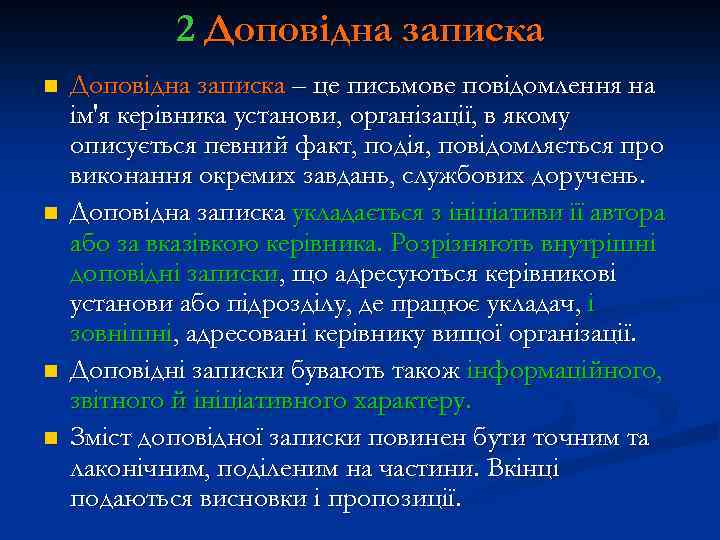 2 Доповідна записка

Доповідна записка – це письмове повідомлення на ім'я керівника установи, організації, в якому описується певний факт, подія, повідомляється про виконання окремих завдань, службових доручень.

Доповідна записка укладається з ініціативи її автора або за вказівкою керівника. Розрізняють внутрішні доповідні записки, що адресуються керівникові установи або підрозділу, де працює укладач, і зовнішні, адресовані керівнику вищої організації.

Доповідні записки бувають також інформаційного, звітного й ініціативного характеру.

Зміст доповідної записки повинен бути точним та лаконічним, поділеним на частини. Вкінці подаються висновки і пропозиції.